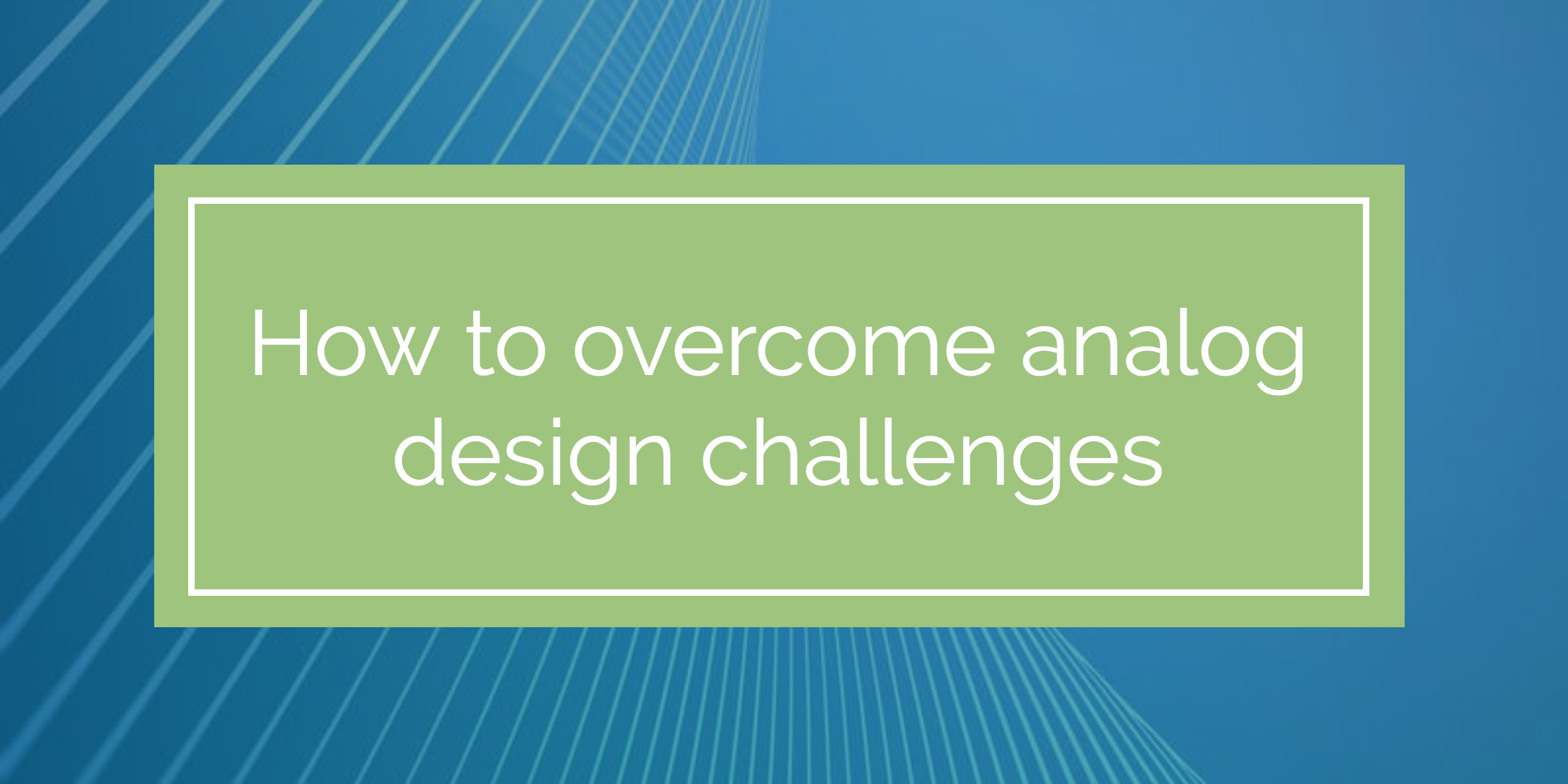 How to overcome analog design challenges